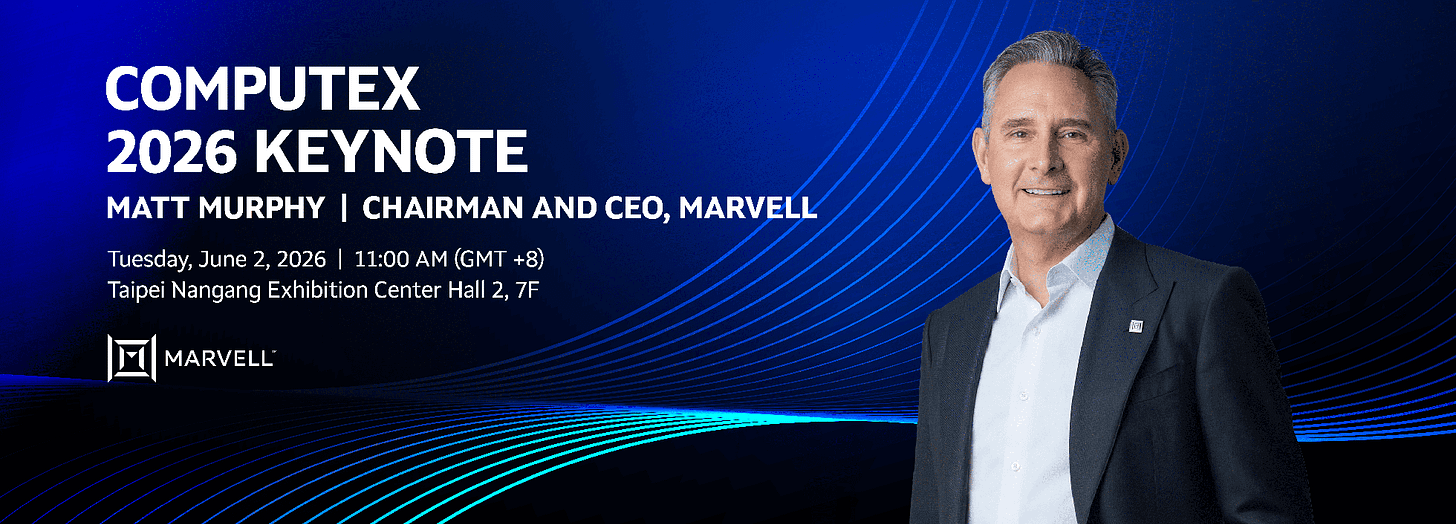 COMPUTEX
2026 KEYNOTE

MATT MURPHY | CHAIRMAN AND CEO, MARVELL

Tuesday, June 2, 2026 | 11:00 AM (GMT +8)
Taipei Nangang Exhibition Center Hall 2, 7F

MARVELL™